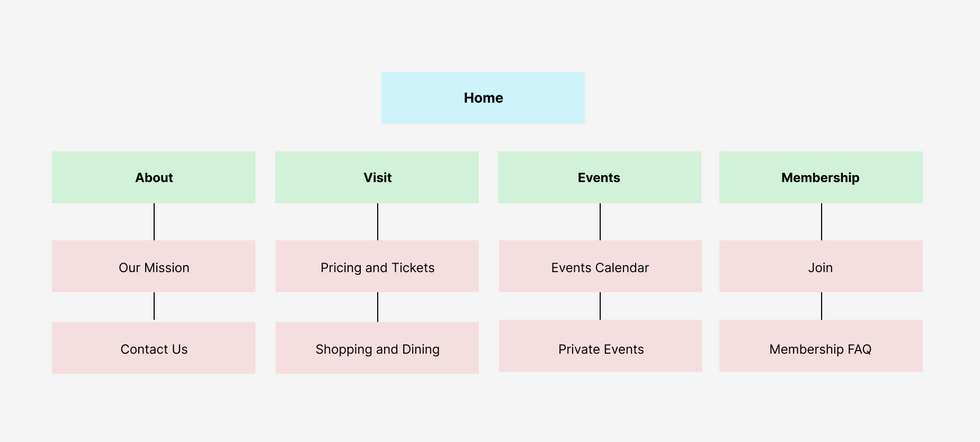 Home

About

Our Mission

Contact Us

Visit

Pricing and Tickets

Shopping and Dining

Events

Events Calendar

Private Events

Membership

Join

Membership FAQ